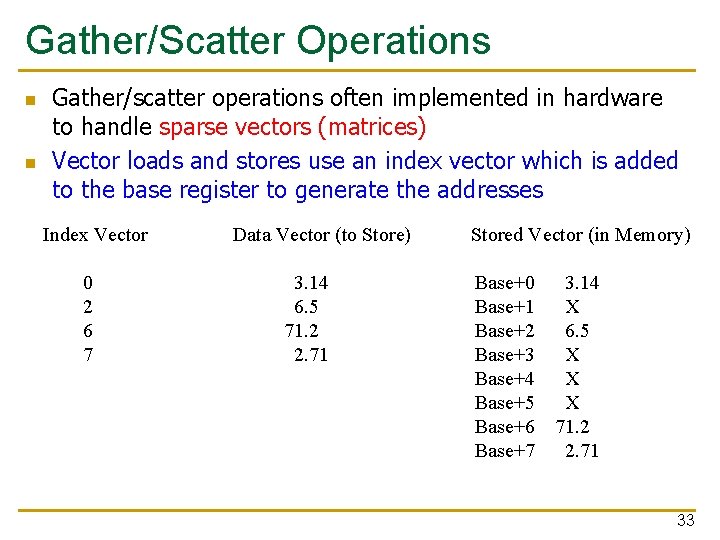 Gather/Scatter Operations

Gather/scatter operations often implemented in hardware to handle sparse vectors (matrices)

Vector loads and stores use an index vector which is added to the base register to generate the addresses

| Index Vector | Data Vector (to Store) | Stored Vector (in Memory) | |
|---|---|---|---|
| 0 | 3.14 | Base+0 | 3.14 |
| 2 | 6.5 | Base+1 | X |
| 6 | 71.2 | Base+2 | 6.5 |
| 7 | 2.71 | Base+3 | X |
| | | Base+4 | X |
| | | Base+5 | X |
| | | Base+6 | 71.2 |
| | | Base+7 | 2.71 |

33